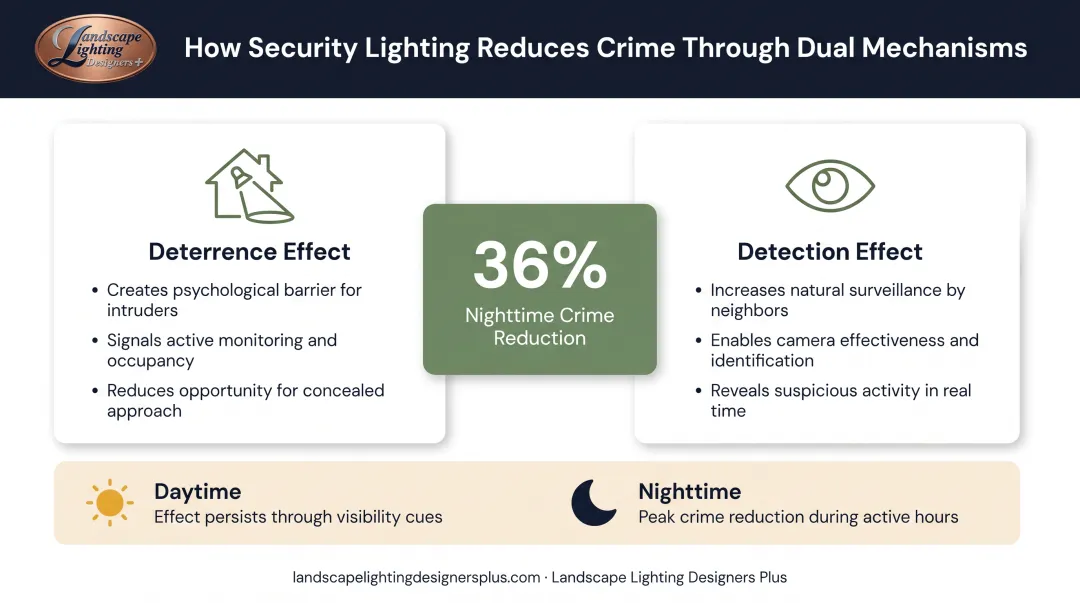 Landscape Lighting Designers+

How Security Lighting Reduces Crime Through Dual Mechanisms

Deterrence Effect
• Creates psychological barrier for intruders
• Signals active monitoring and occupancy
• Reduces opportunity for concealed approach

36%
Nighttime Crime Reduction

Detection Effect
• Increases natural surveillance by neighbors
• Enables camera effectiveness and identification
• Reveals suspicious activity in real time

Daytime
Effect persists through visibility cues

Nighttime
Peak crime reduction during active hours

landscapelightingdesignersplus.com · Landscape Lighting Designers Plus